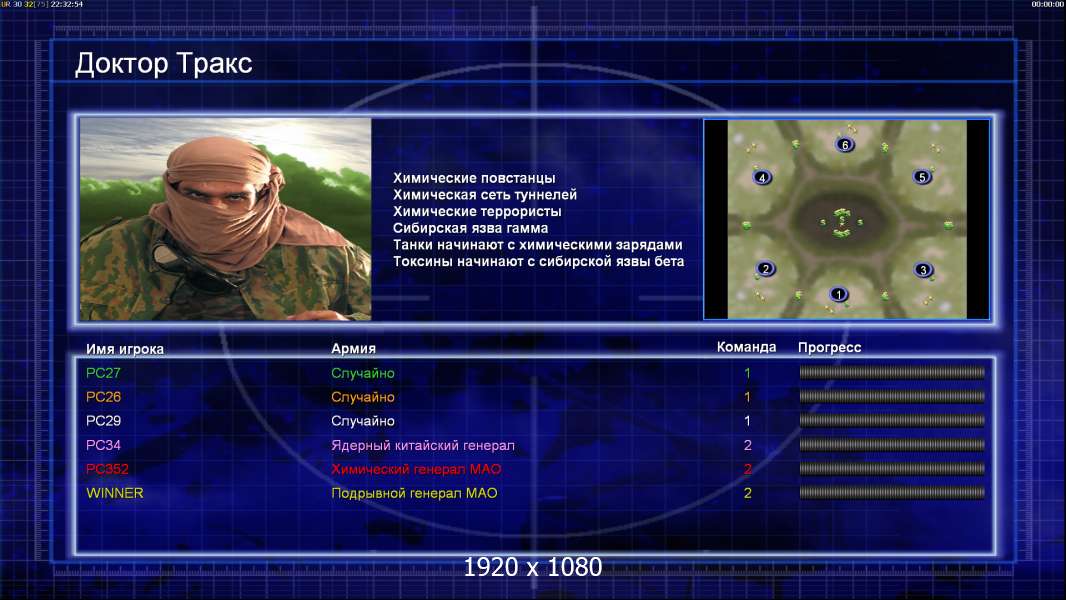 UR 30 32[75] 22:32:54

00:00:00

Доктор Тракс

Химические повстанцы
Химическая сеть туннелей
Химические террористы
Сибирская язва гамма
Танки начинают с химическими зарядами
Токсины начинают с сибирской язвы бета

6
4
5
2
3
1

| Имя игрока | Армия | Команда | Прогресс |
|---|---|---|---|
| PC27 | Случайно | 1 | |
| PC26 | Случайно | 1 | |
| PC29 | Случайно | 1 | |
| PC34 | Ядерный китайский генерал | 2 | |
| PC352 | Химический генерал МАО | 2 | |
| WINNER | Подрывной генерал МАО | 2 | |

1920 x 1080